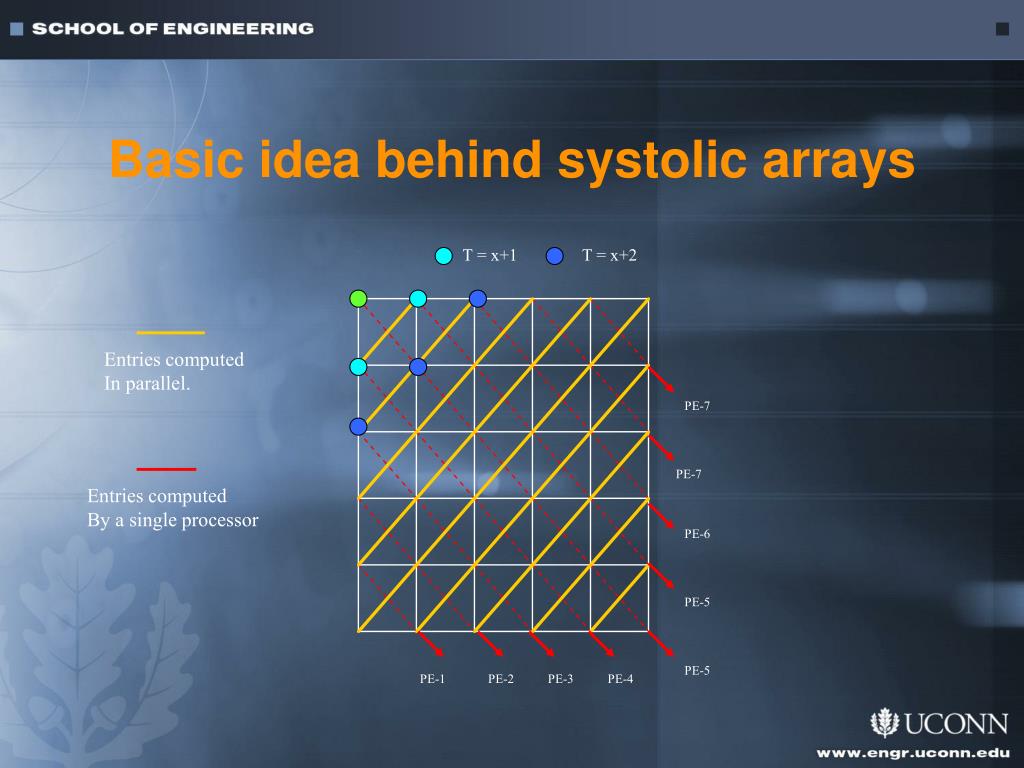 SCHOOL OF ENGINEERING

Basic idea behind systolic arrays

T = x+1 T = x+2

Entries computed
In parallel.

Entries computed
By a single processor

PE-7

PE-7

PE-6

PE-5

PE-5

PE-1 PE-2 PE-3 PE-4

UCONN

www.engr.uconn.edu